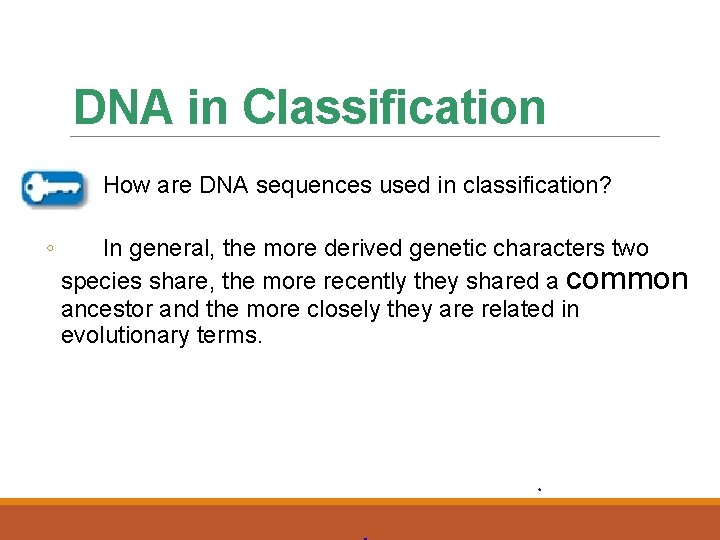 DNA in Classification

How are DNA sequences used in classification?

◦ In general, the more derived genetic characters two species share, the more recently they shared a common ancestor and the more closely they are related in evolutionary terms.